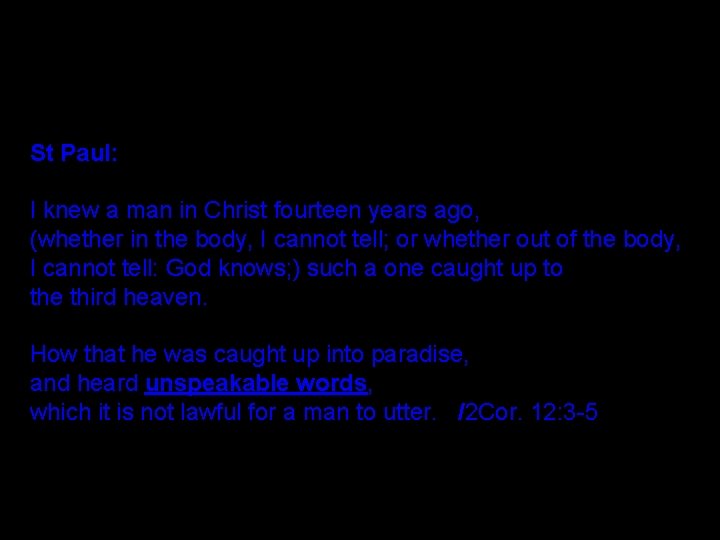 St Paul:

I knew a man in Christ fourteen years ago, (whether in the body, I cannot tell; or whether out of the body, I cannot tell: God knows;) such a one caught up to the third heaven.

How that he was caught up into paradise, and heard unspeakable words, which it is not lawful for a man to utter. /2Cor. 12:3-5